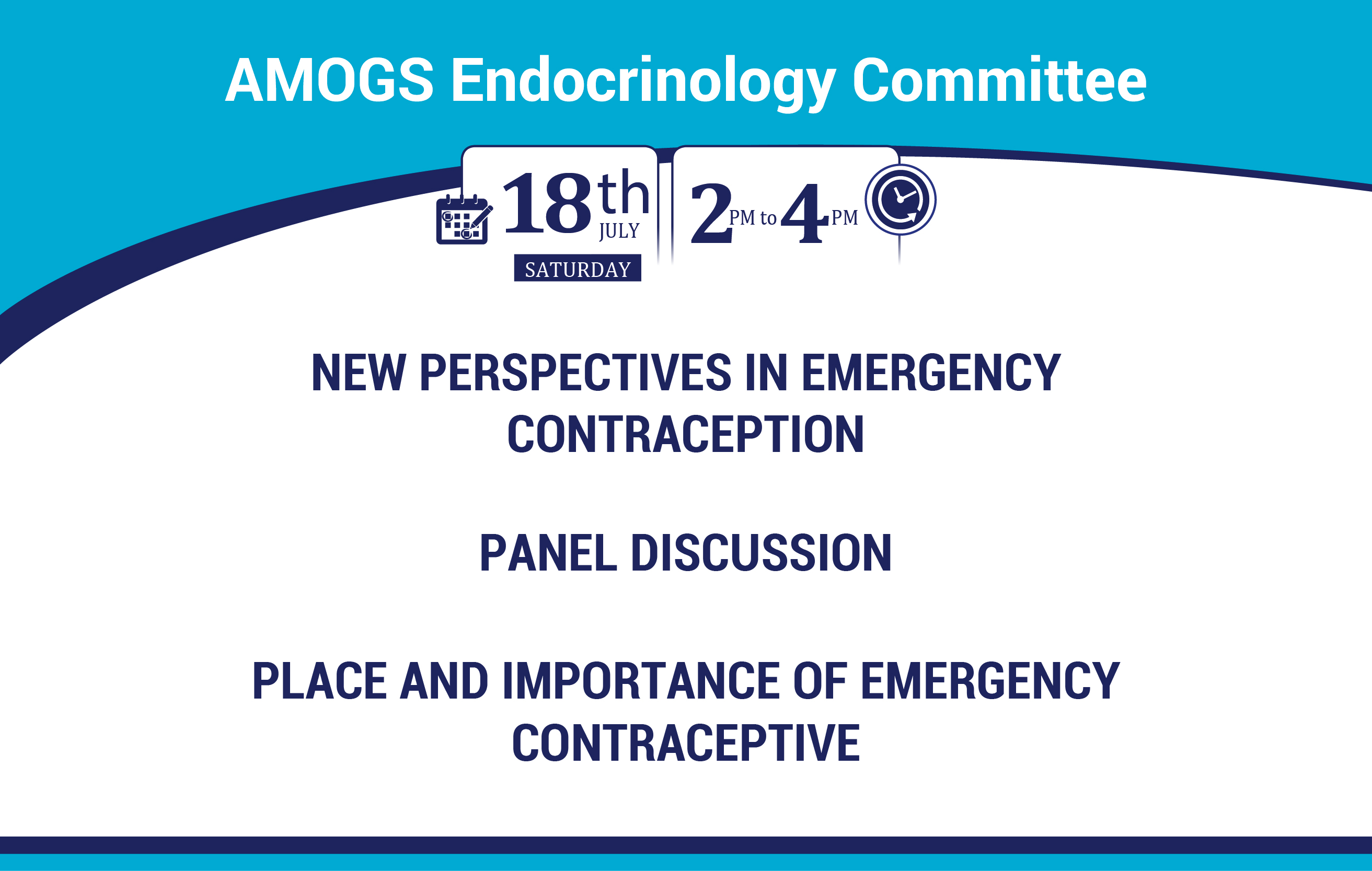 AMOGS Endocrinology Committee

18th JULY

SATURDAY

2 PM to 4 PM

NEW PERSPECTIVES IN EMERGENCY CONTRACEPTION

PANEL DISCUSSION

PLACE AND IMPORTANCE OF EMERGENCY CONTRACEPTIVE